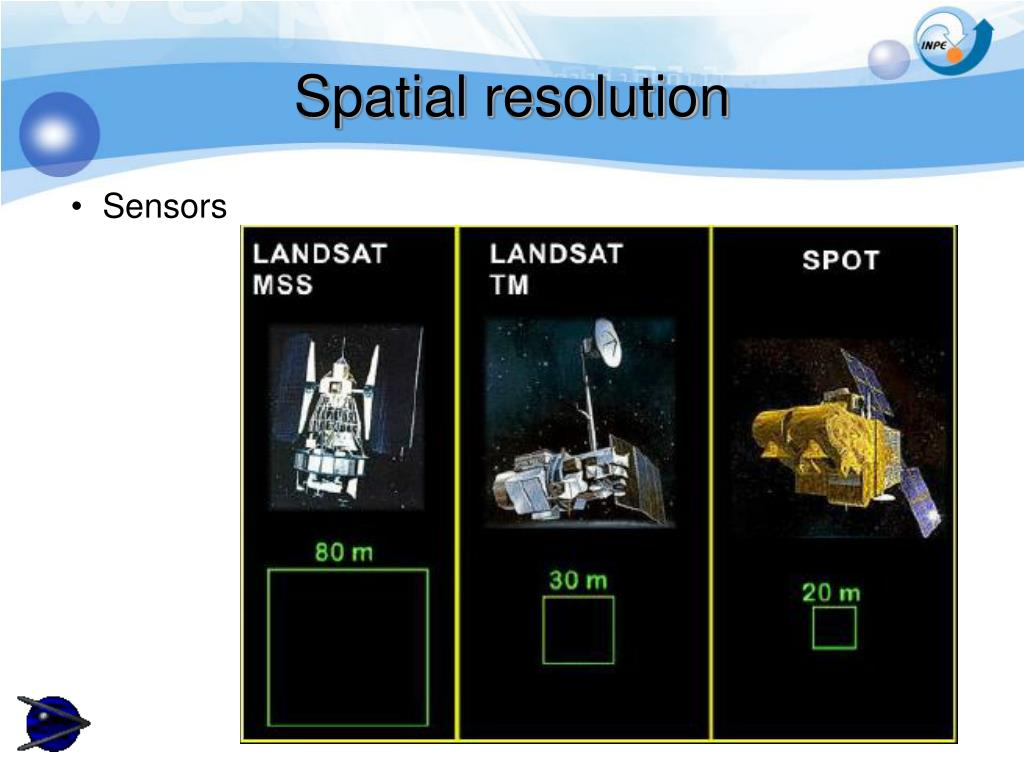 INPE

Spatial resolution

• Sensors

LANDSAT MSS

80 m

LANDSAT TM

30 m

SPOT

20 m